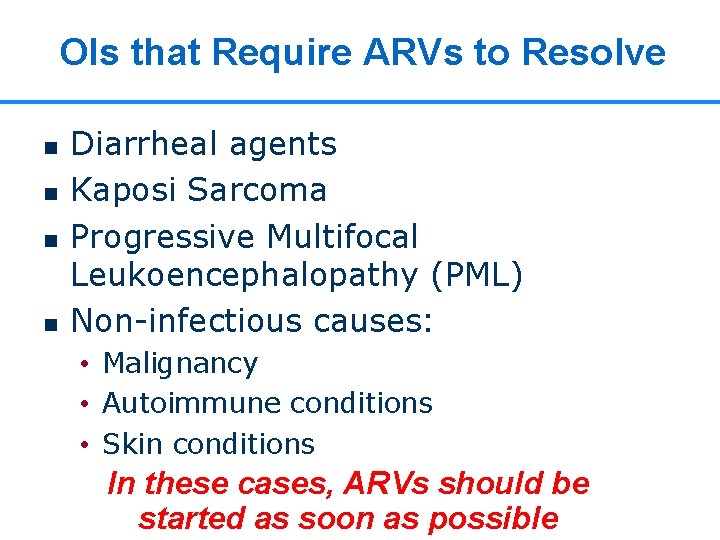 OIs that Require ARVs to Resolve

- Diarrheal agents
- Kaposi Sarcoma
- Progressive Multifocal Leukoencephalopathy (PML)
- Non-infectious causes:
  - Malignancy
  - Autoimmune conditions
  - Skin conditions

In these cases, ARVs should be started as soon as possible